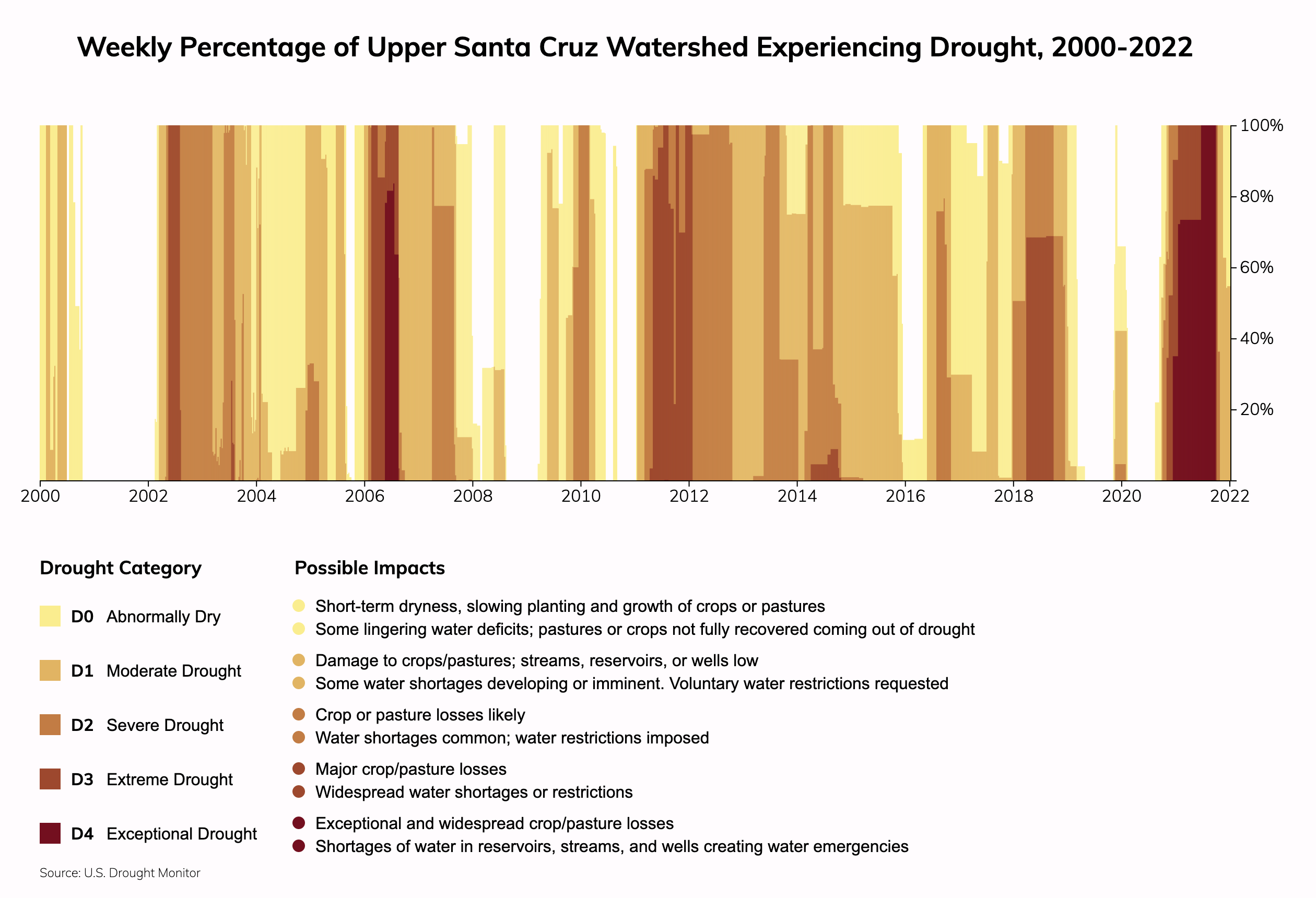 Weekly Percentage of Upper Santa Cruz Watershed Experiencing Drought, 2000-2022

100%
80%
60%
40%
20%

2000
2002
2004
2006
2008
2010
2012
2014
2016
2018
2020
2022

Drought Category

D0 Abnormally Dry

D1 Moderate Drought

D2 Severe Drought

D3 Extreme Drought

D4 Exceptional Drought

Possible Impacts

Short-term dryness, slowing planting and growth of crops or pastures
Some lingering water deficits; pastures or crops not fully recovered coming out of drought

Damage to crops/pastures; streams, reservoirs, or wells low
Some water shortages developing or imminent. Voluntary water restrictions requested

Crop or pasture losses likely
Water shortages common; water restrictions imposed

Major crop/pasture losses
Widespread water shortages or restrictions

Exceptional and widespread crop/pasture losses
Shortages of water in reservoirs, streams, and wells creating water emergencies

Source: U.S. Drought Monitor